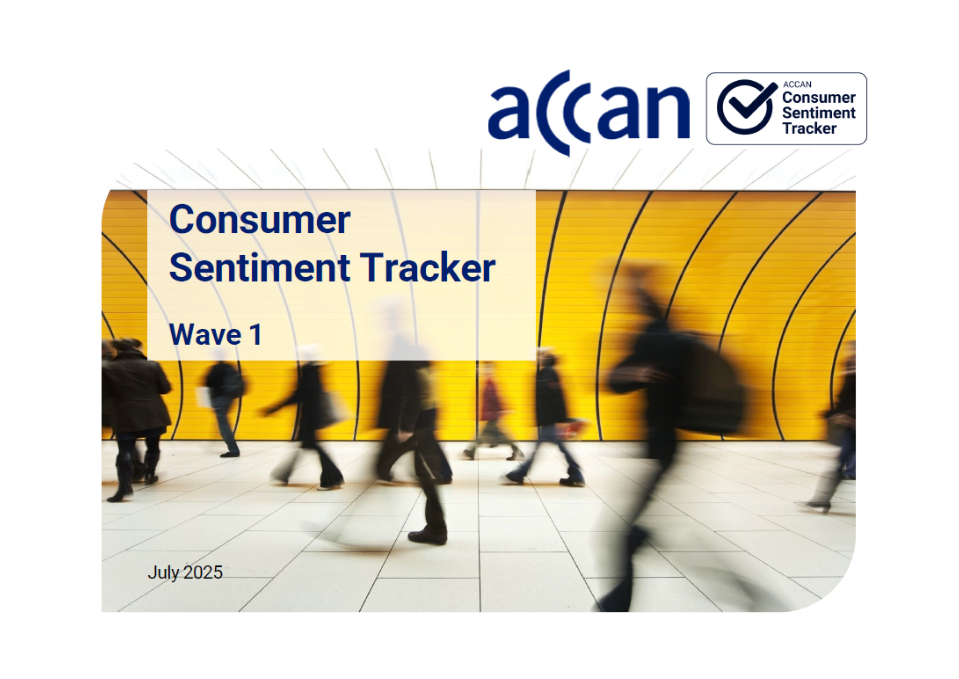 accan

ACCAN Consumer Sentiment Tracker

Consumer Sentiment Tracker

Wave 1

July 2025